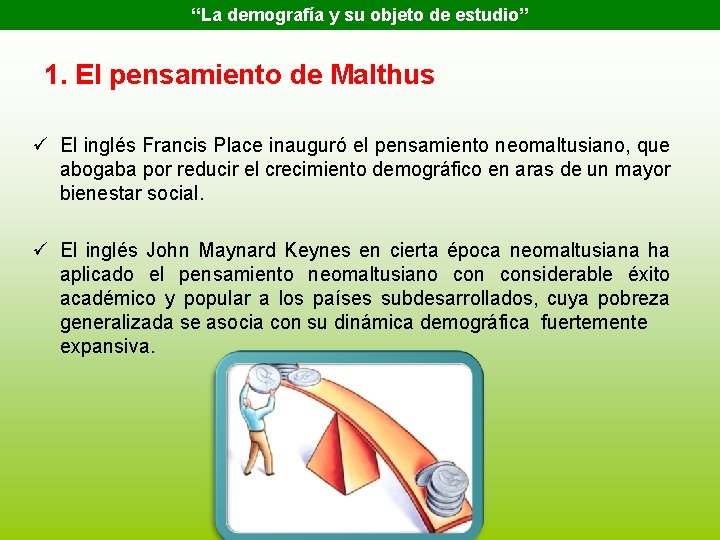 “La demografía y su objeto de estudio”

1. El pensamiento de Malthus

✓ El inglés Francis Place inauguró el pensamiento neomaltusiano, que abogaba por reducir el crecimiento demográfico en aras de un mayor bienestar social.

✓ El inglés John Maynard Keynes en cierta época neomaltusiana ha aplicado el pensamiento neomaltusiano con considerable éxito académico y popular a los países subdesarrollados, cuya pobreza generalizada se asocia con su dinámica demográfica fuertemente expansiva.